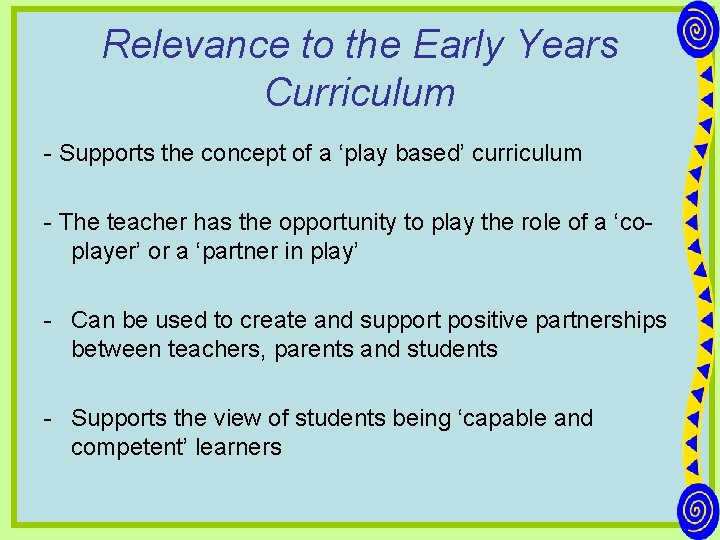 Relevance to the Early Years Curriculum

- Supports the concept of a ‘play based’ curriculum

- The teacher has the opportunity to play the role of a ‘co-player’ or a ‘partner in play’

- Can be used to create and support positive partnerships between teachers, parents and students

- Supports the view of students being ‘capable and competent’ learners